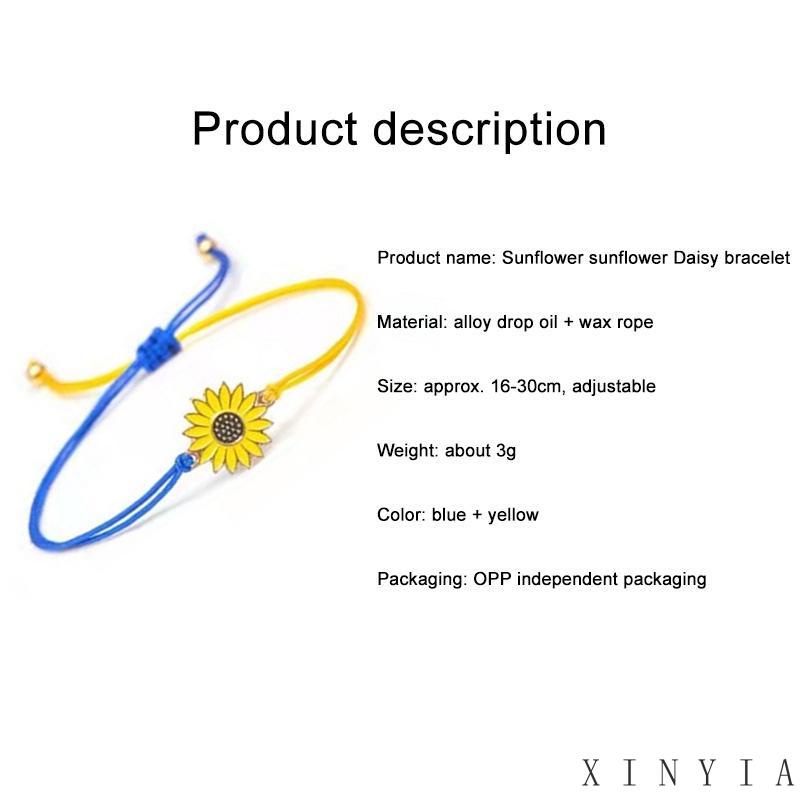 Product description

Product name: Sunflower sunflower Daisy bracelet

Material: alloy drop oil + wax rope

Size: approx. 16-30cm, adjustable

Weight: about 3g

Color: blue + yellow

Packaging: OPP independent packaging

XINYIA